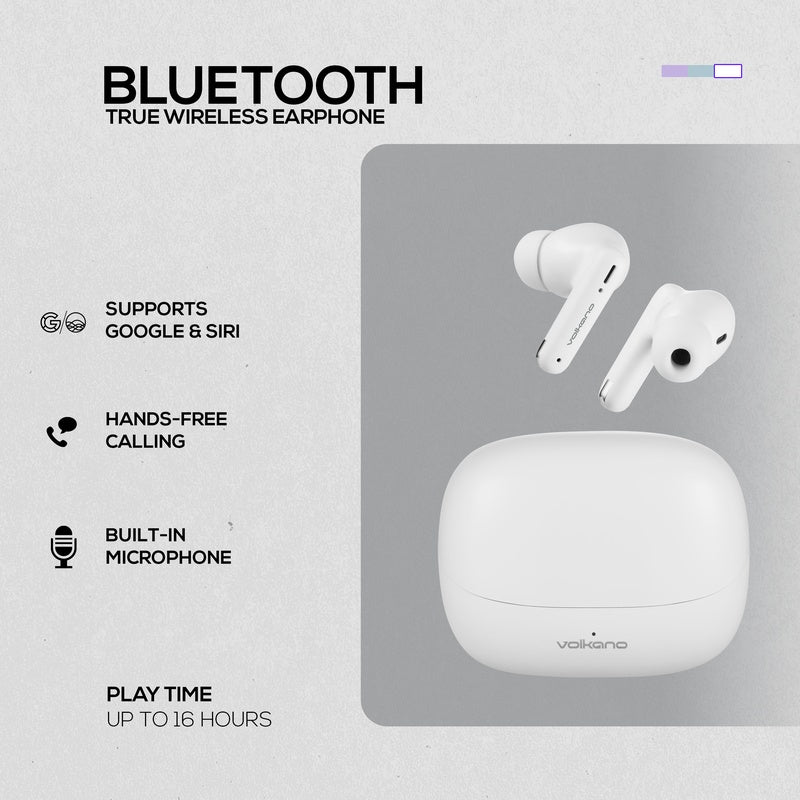 BLUETOOTH
TRUE WIRELESS EARPHONE

SUPPORTS GOOGLE & SIRI

HANDS-FREE CALLING

BUILT-IN MICROPHONE

PLAY TIME
UP TO 16 HOURS

volkano

volkano